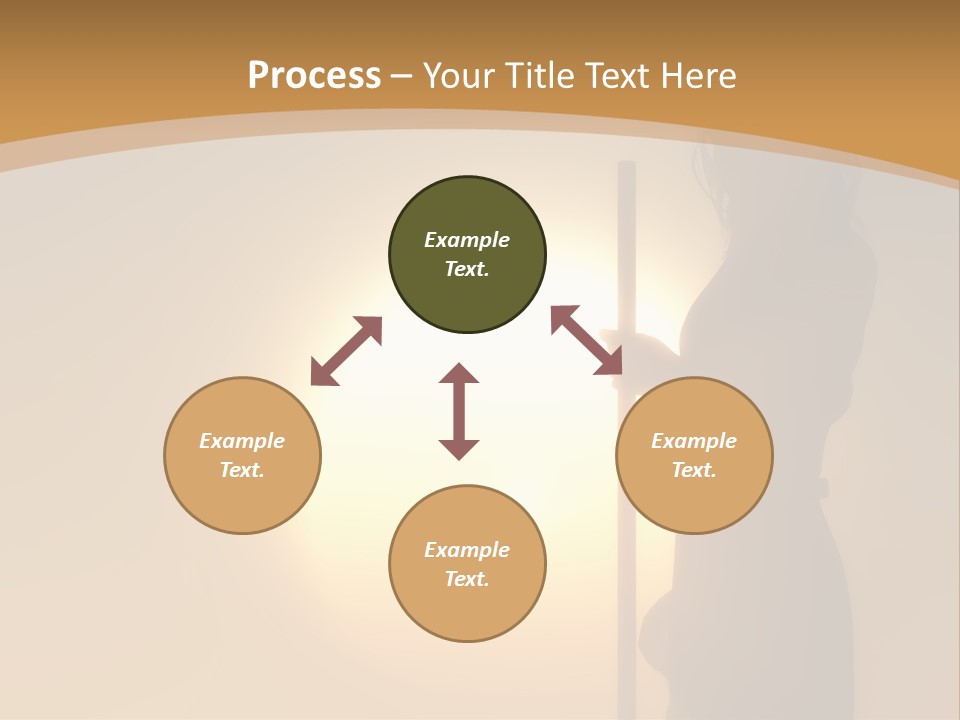 Process – Your Title Text Here

Example Text.

Example Text.

Example Text.

Example Text.